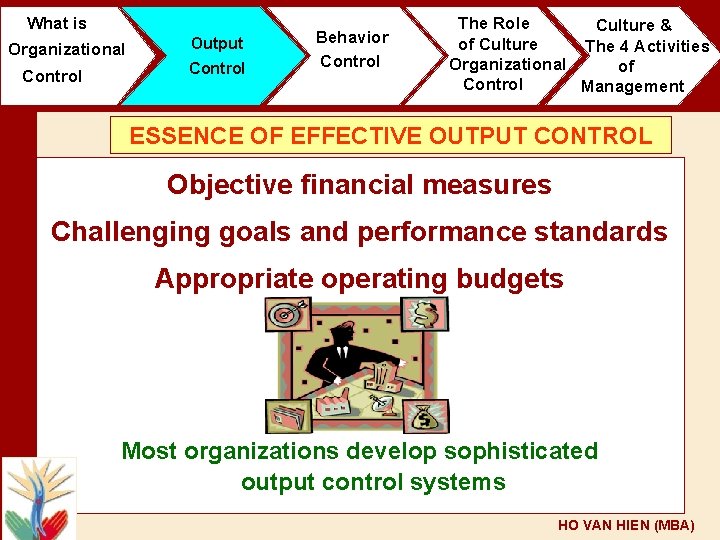 What is Organizational Control

Output Control

Behavior Control

The Role of Culture Organizational Control

Culture & The 4 Activities of Management

ESSENCE OF EFFECTIVE OUTPUT CONTROL

Objective financial measures

Challenging goals and performance standards

Appropriate operating budgets

Most organizations develop sophisticated output control systems

HO VAN HIEN (MBA)